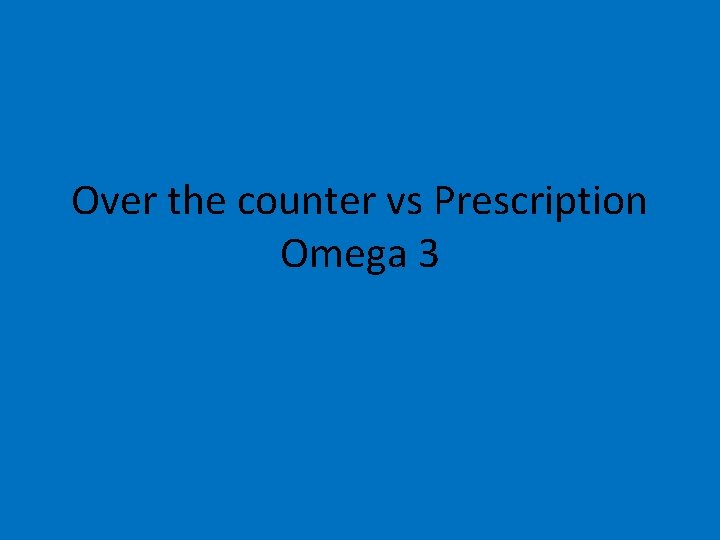 Over the counter vs Prescription Omega 3